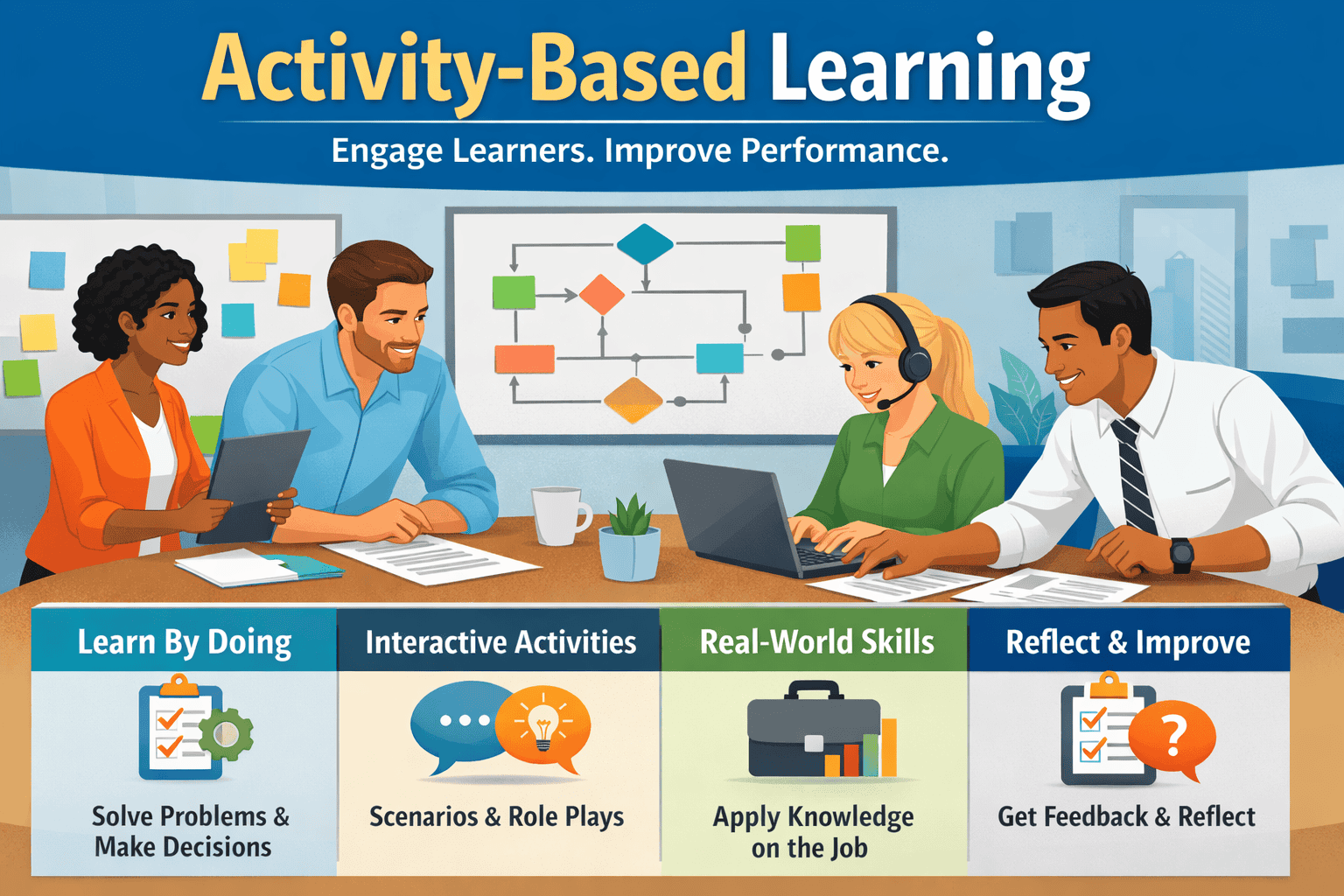 Activity-Based Learning

Engage Learners. Improve Performance.

Learn By Doing

Solve Problems & Make Decisions

Interactive Activities

Scenarios & Role Plays

Real-World Skills

Apply Knowledge on the Job

Reflect & Improve

?

Get Feedback & Reflect